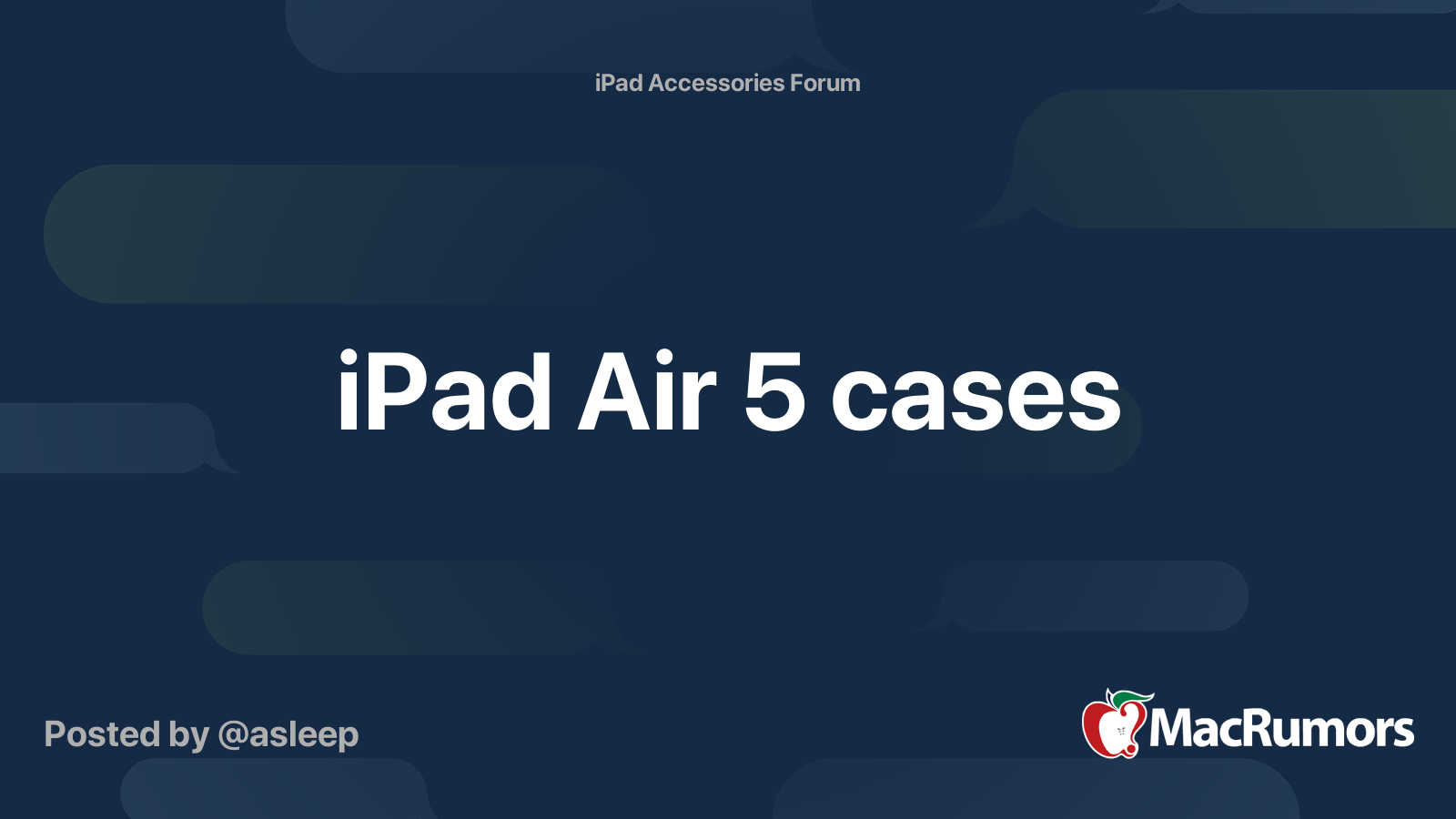 iPad Accessories Forum

iPad Air 5 cases

Posted by @asleep

MacRumors